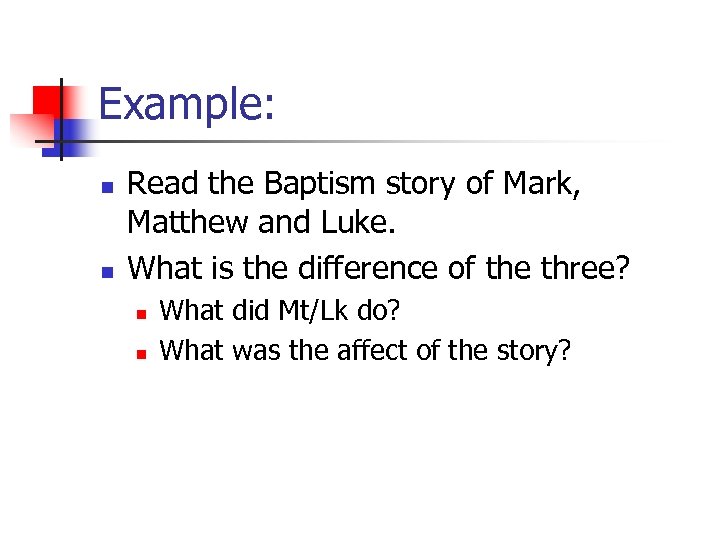 Example:

- Read the Baptism story of Mark, Matthew and Luke.
- What is the difference of the three?
  - What did Mt/Lk do?
  - What was the affect of the story?